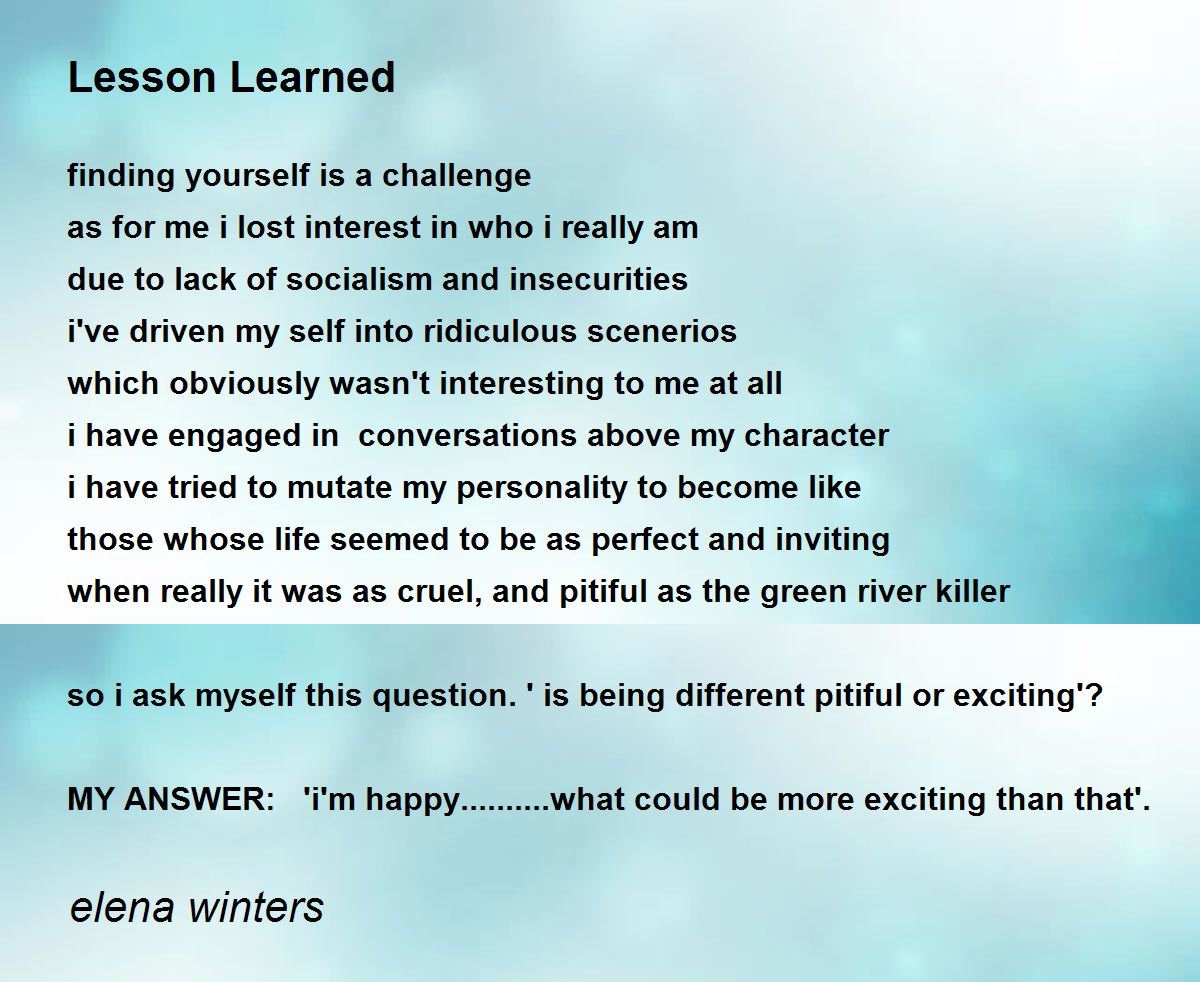 Lesson Learned

finding yourself is a challenge
as for me i lost interest in who i really am
due to lack of socialism and insecurities
i've driven my self into ridiculous scenerios
which obviously wasn't interesting to me at all
i have engaged in conversations above my character
i have tried to mutate my personality to become like
those whose life seemed to be as perfect and inviting
when really it was as cruel, and pitiful as the green river killer

so i ask myself this question. ' is being different pitiful or exciting'?

MY ANSWER: 'i'm happy..........what could be more exciting than that'.

elena winters